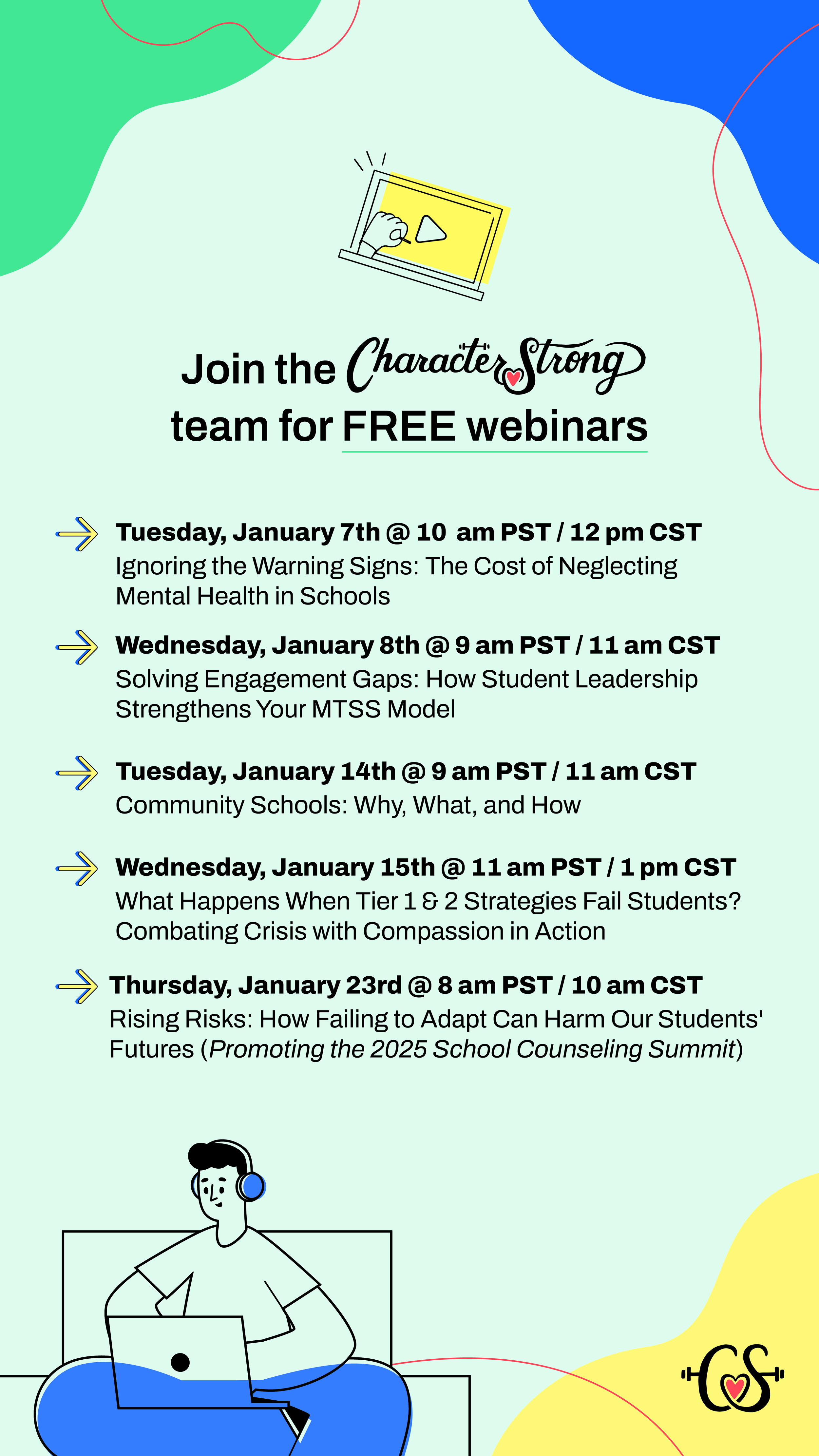 Join the CharacterStrong team for FREE webinars

Tuesday, January 7th @ 10 am PST / 12 pm CST
Ignoring the Warning Signs: The Cost of Neglecting Mental Health in Schools

Wednesday, January 8th @ 9 am PST / 11 am CST
Solving Engagement Gaps: How Student Leadership Strengthens Your MTSS Model

Tuesday, January 14th @ 9 am PST / 11 am CST
Community Schools: Why, What, and How

Wednesday, January 15th @ 11 am PST / 1 pm CST
What Happens When Tier 1 & 2 Strategies Fail Students? Combating Crisis with Compassion in Action

Thursday, January 23rd @ 8 am PST / 10 am CST
Rising Risks: How Failing to Adapt Can Harm Our Students' Futures (Promoting the 2025 School Counseling Summit)

CS